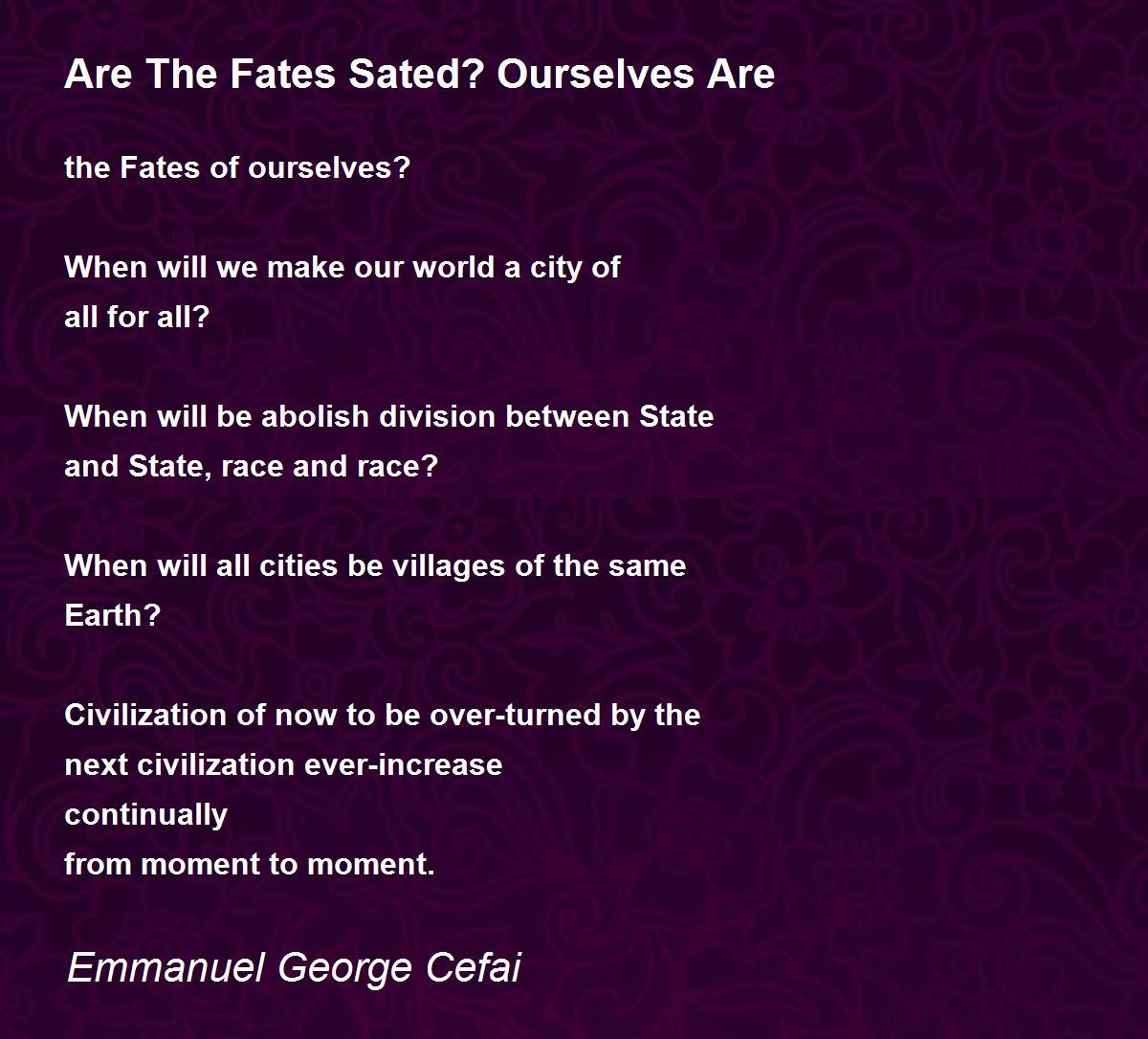 Are The Fates Sated? Ourselves Are

the Fates of ourselves?

When will we make our world a city of
all for all?

When will be abolish division between State
and State, race and race?

When will all cities be villages of the same
Earth?

Civilization of now to be over-turned by the
next civilization ever-increase
continually
from moment to moment.

Emmanuel George Cefai